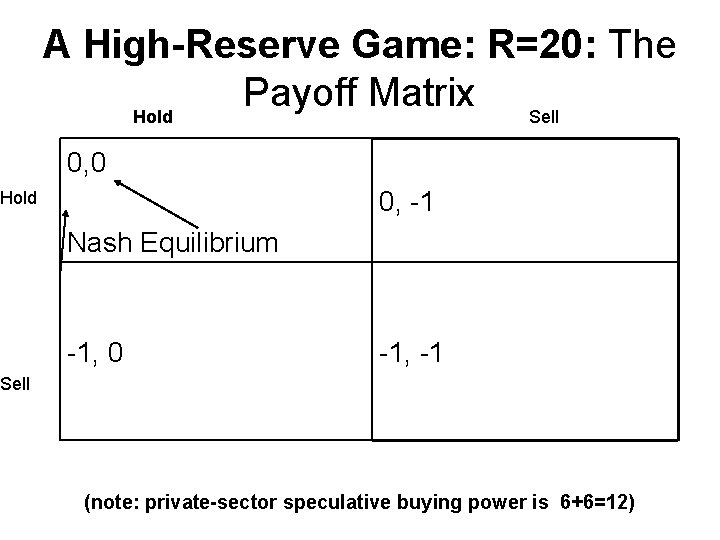 A High-Reserve Game: R=20: The Payoff Matrix

| | Hold | Sell |
|---|---|---|
| Hold | 0,0 Nash Equilibrium | 0, -1 |
| Sell | -1, 0 | -1, -1 |

(note: private-sector speculative buying power is 6+6=12)